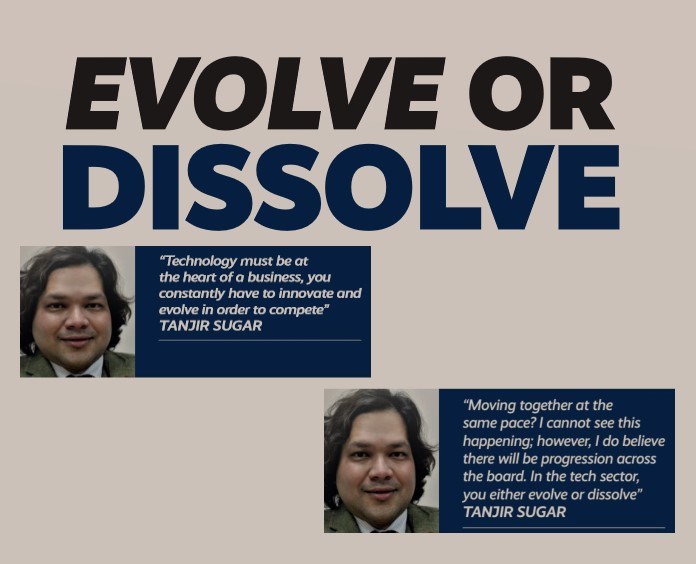 EVOLVE OR DISSOLVE

"Technology must be at the heart of a business, you constantly have to innovate and evolve in order to compete"
TANJIR SUGAR

"Moving together at the same pace? I cannot see this happening; however, I do believe there will be progression across the board. In the tech sector, you either evolve or dissolve"
TANJIR SUGAR